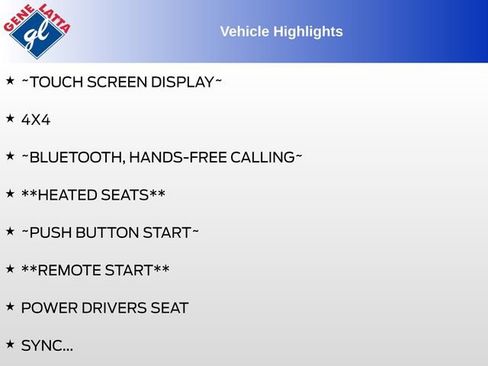 GENE LATTA
gl

Vehicle Highlights

★ ~TOUCH SCREEN DISPLAY~

★ 4X4

★ ~BLUETOOTH, HANDS-FREE CALLING~

★ **HEATED SEATS**

★ ~PUSH BUTTON START~

★ **REMOTE START**

★ POWER DRIVERS SEAT

★ SYNC...